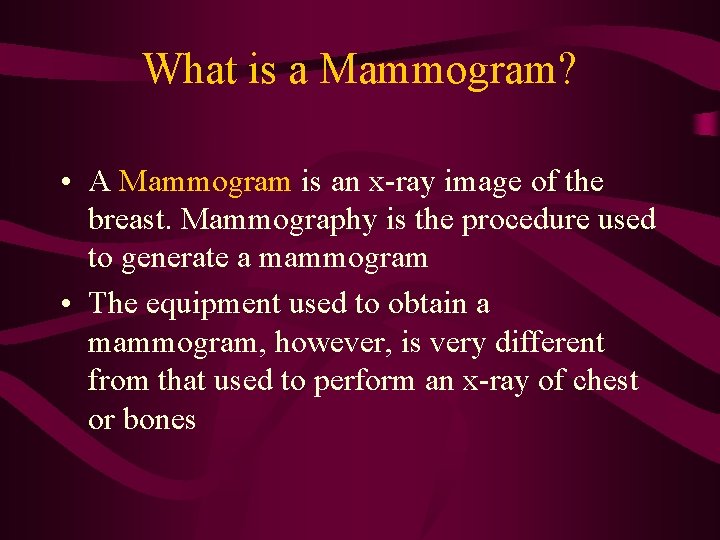 What is a Mammogram?

• A Mammogram is an x-ray image of the breast. Mammography is the procedure used to generate a mammogram

• The equipment used to obtain a mammogram, however, is very different from that used to perform an x-ray of chest or bones